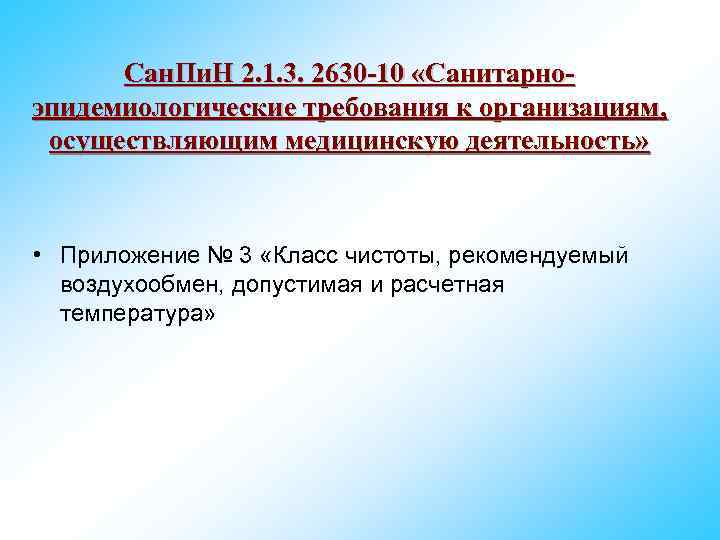 СанПиН 2.1.3. 2630-10 «Санитарно-эпидемиологические требования к организациям, осуществляющим медицинскую деятельность»

• Приложение № 3 «Класс чистоты, рекомендуемый воздухообмен, допустимая и расчетная температура»